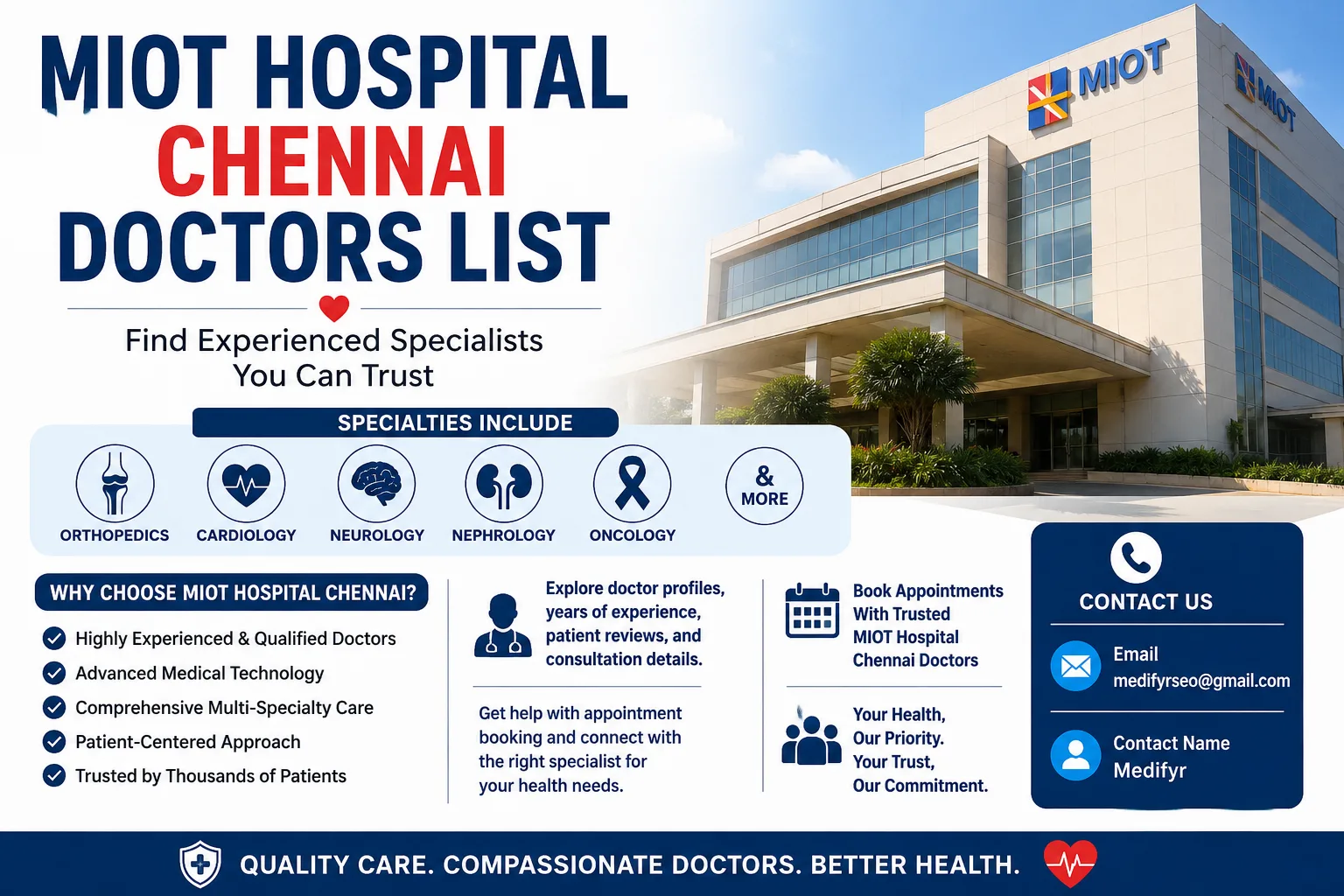 MIOT HOSPITAL
CHENNAI
DOCTORS LIST

Find Experienced Specialists You Can Trust

MIOT

MIOT

SPECIALTIES INCLUDE

ORTHOPEDICS
CARDIOLOGY
NEUROLOGY
NEPHROLOGY
ONCOLOGY
& MORE

WHY CHOOSE MIOT HOSPITAL CHENNAI?

Highly Experienced & Qualified Doctors
Advanced Medical Technology
Comprehensive Multi-Specialty Care
Patient-Centered Approach
Trusted by Thousands of Patients

Explore doctor profiles, years of experience, patient reviews, and consultation details.

Get help with appointment booking and connect with the right specialist for your health needs.

Book Appointments With Trusted MIOT Hospital Chennai Doctors

Your Health, Our Priority. Your Trust, Our Commitment.

CONTACT US

Email
medifyrseo@gmail.com

Contact Name
Medifyr

QUALITY CARE. COMPASSIONATE DOCTORS. BETTER HEALTH.